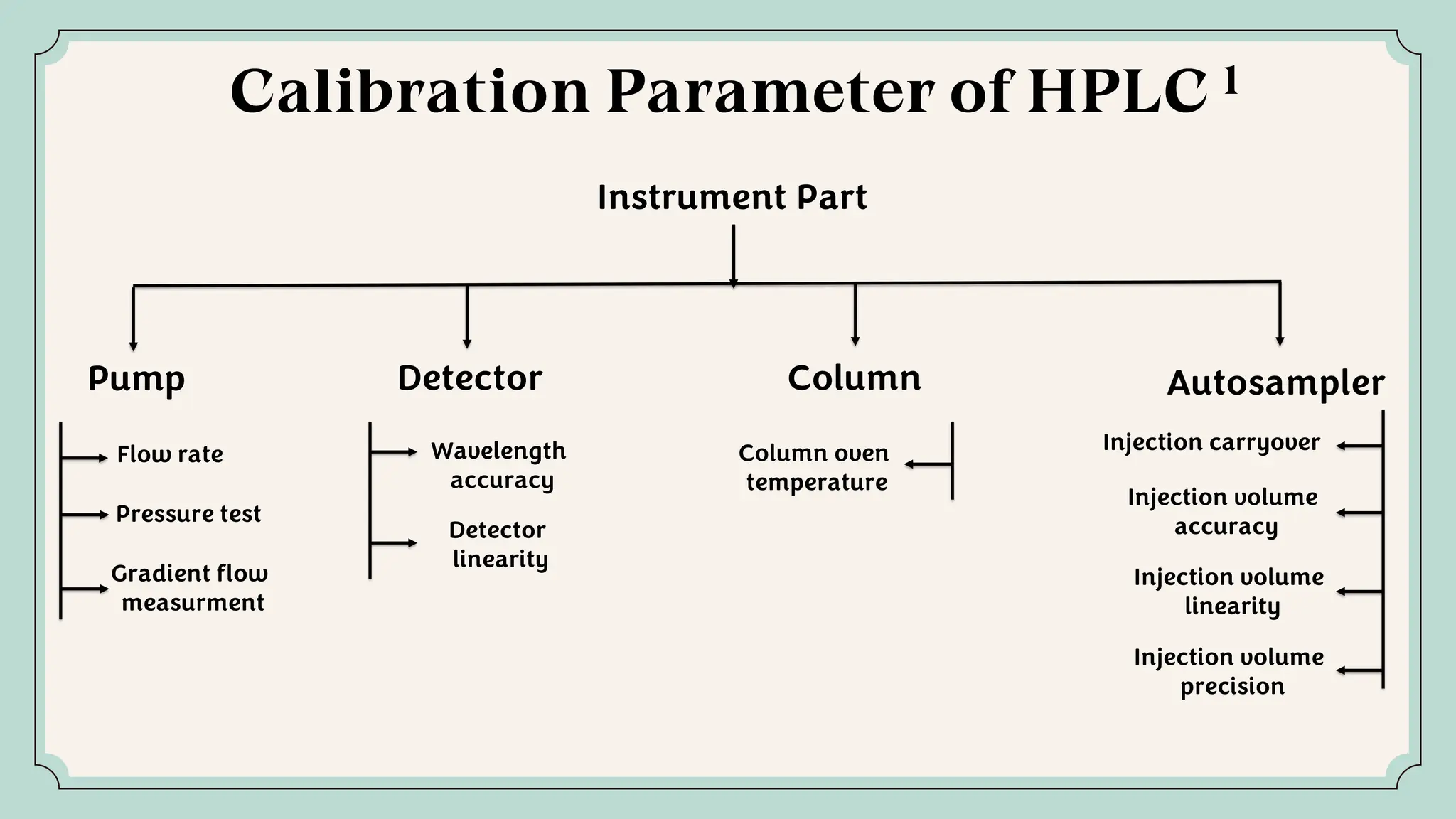 Calibration Parameter of HPLC $^1$

Instrument Part

Pump

Flow rate

Pressure test

Gradient flow measurment

Detector

Wavelength accuracy

Detector linearity

Column

Column oven temperature

Autosampler

Injection carryover

Injection volume accuracy

Injection volume linearity

Injection volume precision